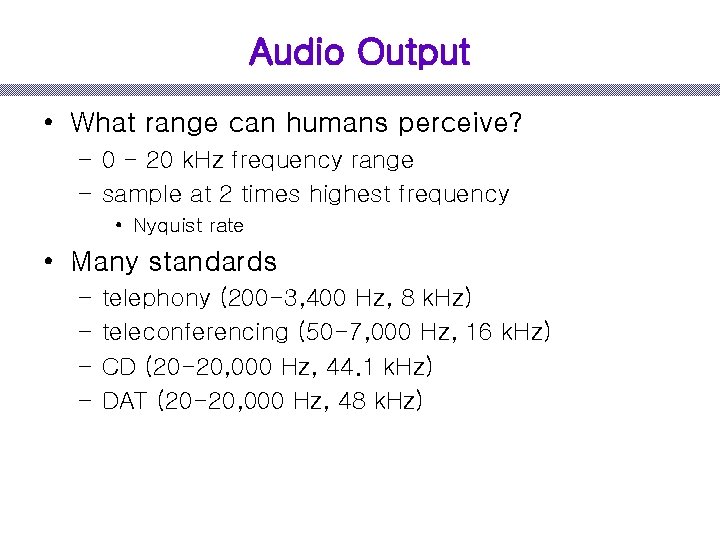 Audio Output

• What range can humans perceive?
  – 0 – 20 kHz frequency range
  – sample at 2 times highest frequency
    • Nyquist rate
• Many standards
  – telephony (200-3,400 Hz, 8 kHz)
  – teleconferencing (50-7,000 Hz, 16 kHz)
  – CD (20-20,000 Hz, 44.1 kHz)
  – DAT (20-20,000 Hz, 48 kHz)